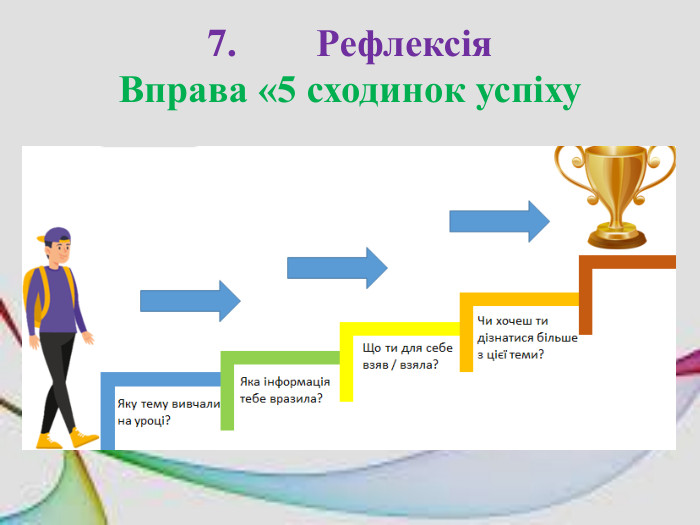 7. Рефлексія
Вправа «5 сходинок успіху

Яку тему вивчали на уроці?

Яка інформація тебе вразила?

Що ти для себе взяв / взяла?

Чи хочеш ти дізнатися більше з цієї теми?